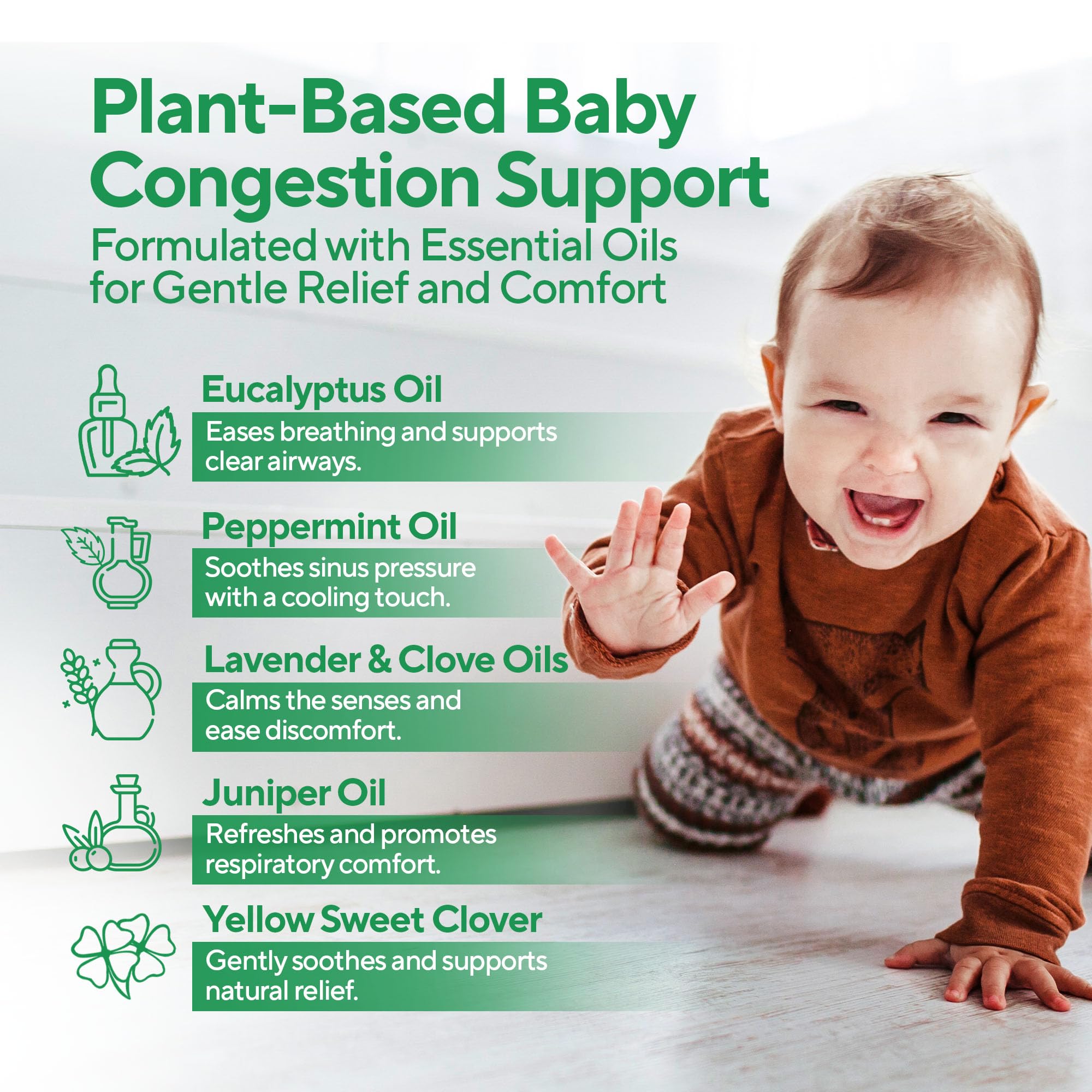 Plant-Based Baby Congestion Support

Formulated with Essential Oils for Gentle Relief and Comfort

Eucalyptus Oil

Eases breathing and supports clear airways.

Peppermint Oil

Soothes sinus pressure with a cooling touch.

Lavender & Clove Oils

Calms the senses and ease discomfort.

Juniper Oil

Refreshes and promotes respiratory comfort.

Yellow Sweet Clover

Gently soothes and supports natural relief.